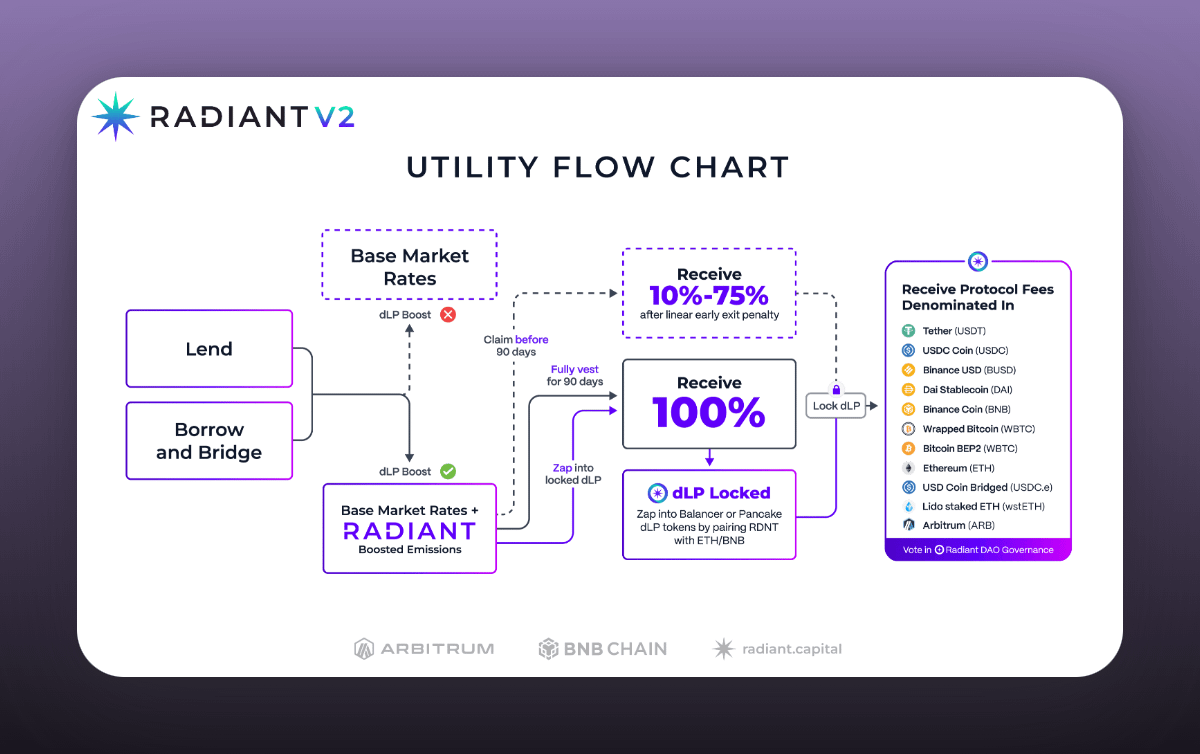 RADIANT V2

UTILITY FLOW CHART

Lend

Borrow and Bridge

Base Market Rates

dLP Boost

dLP Boost

Base Market Rates + RADIANT Boosted Emissions

Claim before 90 days

Fully vest for 90 days

Zap into locked dLP

Receive 10%-75% after linear early exit penalty

Receive 100%

dLP Locked
Zap into Balancer or Pancake dLP tokens by pairing RDNT with ETH/BNB

Lock dLP

Receive Protocol Fees Denominated In

Tether (USDT)
USDC Coin (USDC)
Binance USD (BUSD)
Dai Stablecoin (DAI)
Binance Coin (BNB)
Wrapped Bitcoin (WBTC)
Bitcoin BEP2 (WBTC)
Ethereum (ETH)
USD Coin Bridged (USDC.e)
Lido staked ETH (wstETH)
Arbitrum (ARB)

Vote in Radiant DAO Governance

ARBITRUM BNB CHAIN radiant.capital